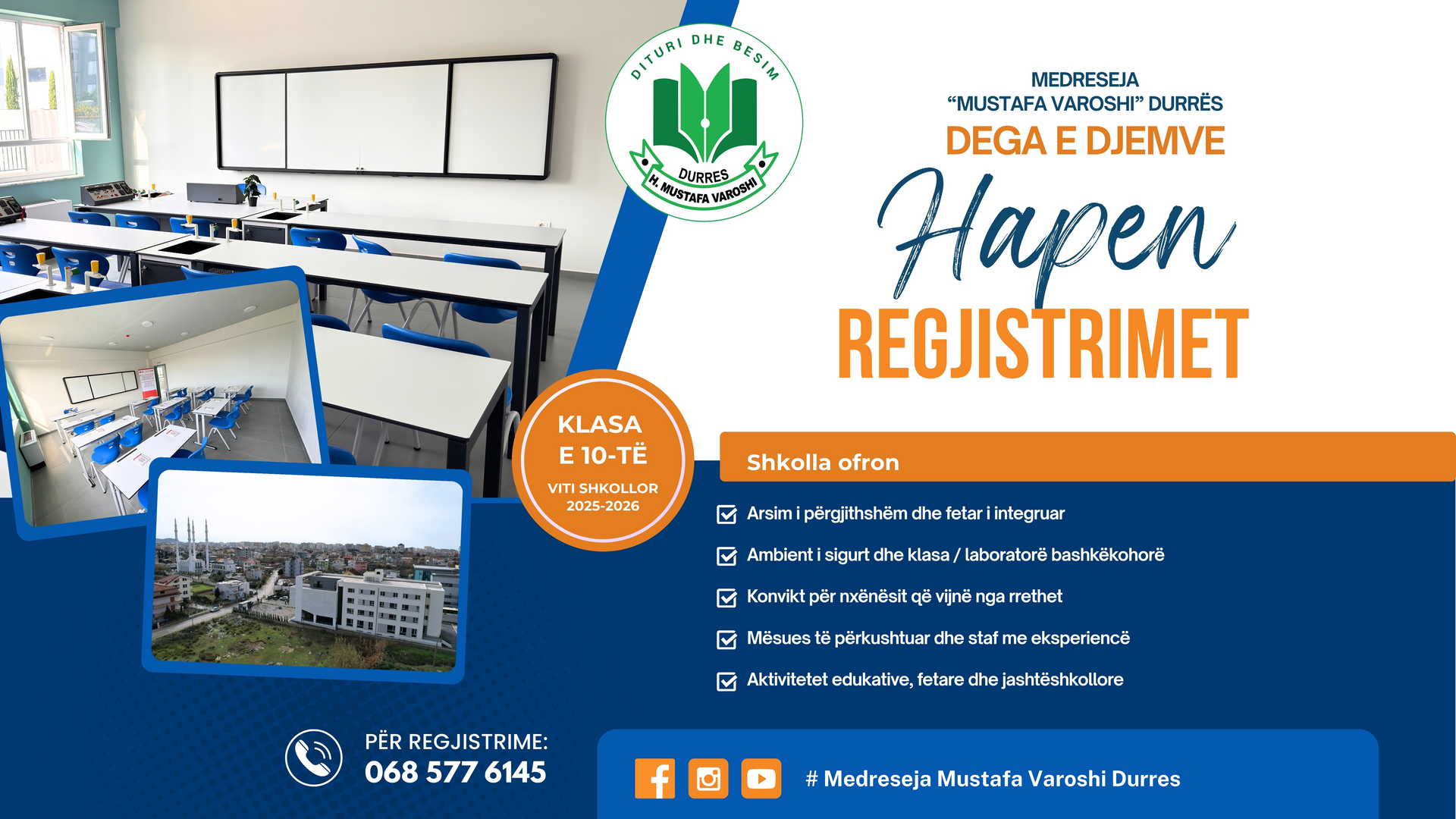 DITURI DHE BESIM
DURRES
H. MUSTAFA VAROSHI

MEDRESEJA
“MUSTAFA VAROSHI” DURRËS
DEGA E DJEMVE
Hapen
REGJISTRIMET

KLASA
E 10-TË
VITI SHKOLLOR
2025-2026

Shkolla ofron

Arsim i përgjithshëm dhe fetar i integruar

Ambient i sigurt dhe klasa / laboratorë bashkëkohorë

Konvikt për nxënësit që vijnë nga rrethet

Mësues të përkushtuar dhe staf me eksperiencë

Aktivitetet edukative, fetare dhe jashtëshkollore

PËR REGJISTRIME:
068 577 6145

# Medreseja Mustafa Varoshi Durres